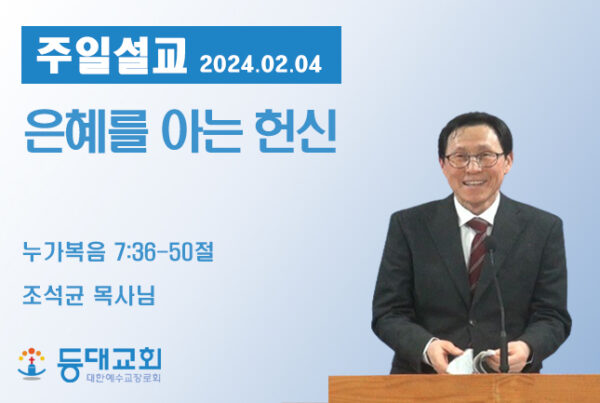 주일설교 2024.02.04

은혜를 아는 헌신

누가복음 7:36-50절

조석균 목사님

등대교회
대한예수교장로회